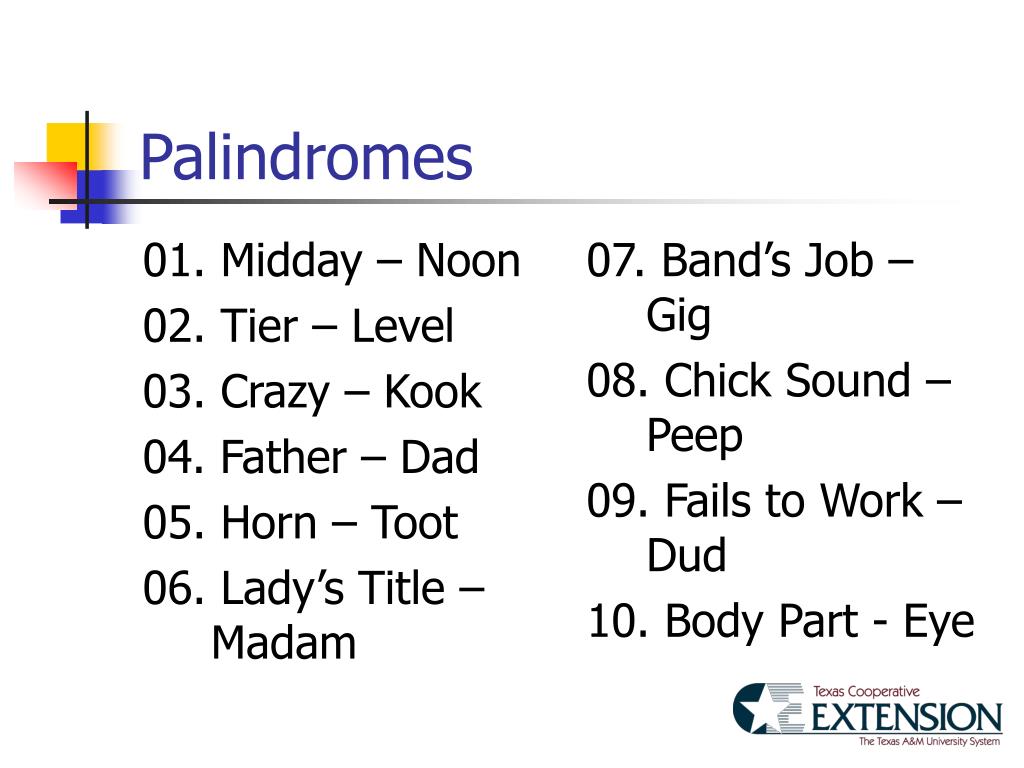 Palindromes

01. Midday – Noon
02. Tier – Level
03. Crazy – Kook
04. Father – Dad
05. Horn – Toot
06. Lady’s Title – Madam

07. Band’s Job – Gig
08. Chick Sound – Peep
09. Fails to Work – Dud
10. Body Part - Eye

Texas Cooperative
EXTENSION
The Texas A&M University System